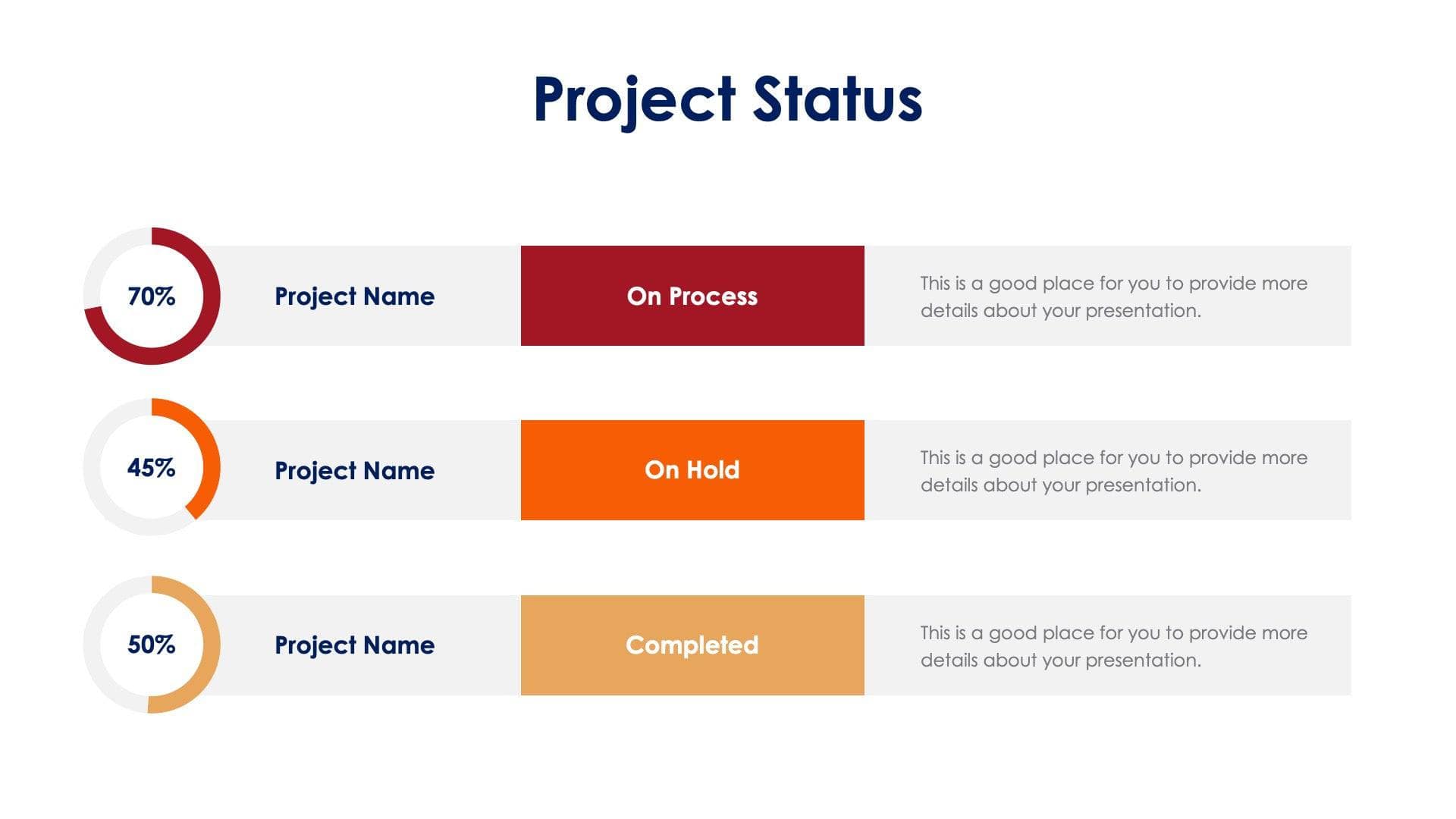 Project Status

70%

Project Name

On Process

This is a good place for you to provide more details about your presentation.

45%

Project Name

On Hold

This is a good place for you to provide more details about your presentation.

50%

Project Name

Completed

This is a good place for you to provide more details about your presentation.